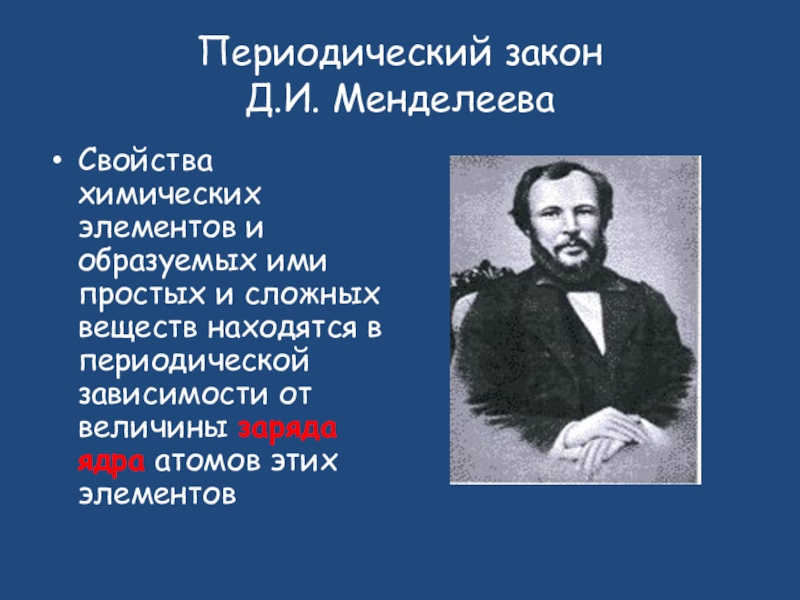 Периодический закон
Д.И. Менделеева

• Свойства химических элементов и образуемых ими простых и сложных веществ находятся в периодической зависимости от величины заряда ядра атомов этих элементов